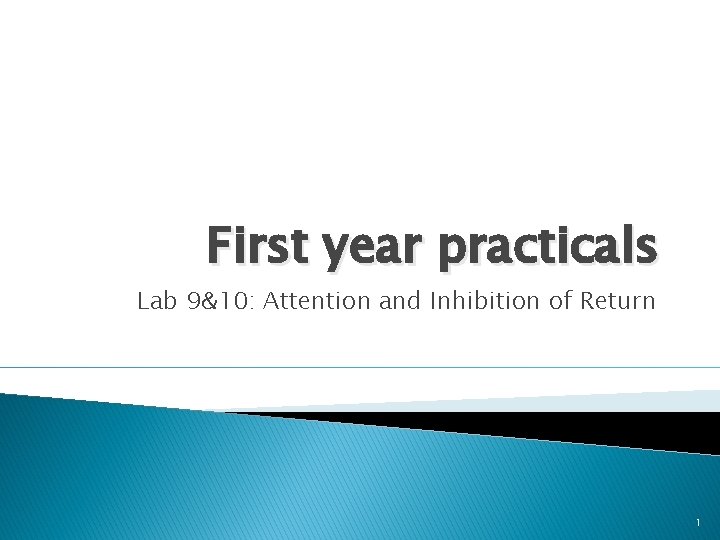 First year practicals

Lab 9&10: Attention and Inhibition of Return

1